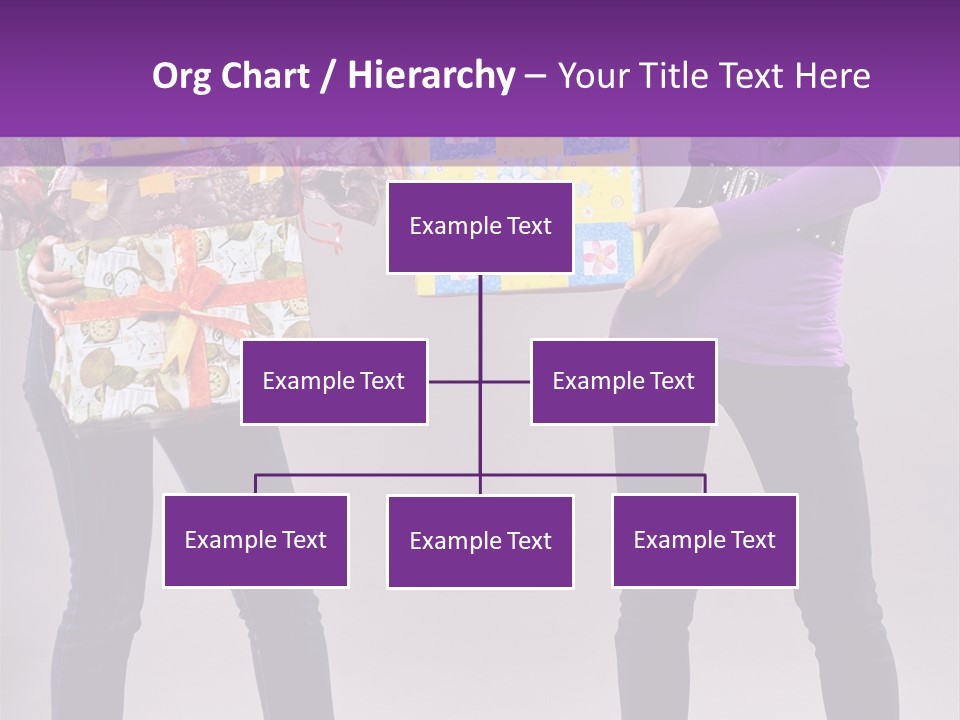 Org Chart / Hierarchy – Your Title Text Here

Example Text

Example Text

Example Text

Example Text

Example Text

Example Text